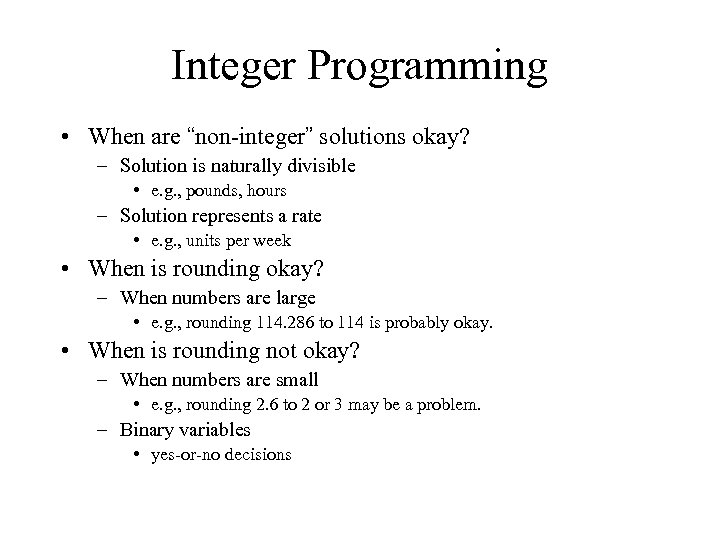 Integer Programming

• When are “non-integer” solutions okay?
– Solution is naturally divisible
• e.g., pounds, hours
– Solution represents a rate
• e.g., units per week
• When is rounding okay?
– When numbers are large
• e.g., rounding 114.286 to 114 is probably okay.
• When is rounding not okay?
– When numbers are small
• e.g., rounding 2.6 to 2 or 3 may be a problem.
– Binary variables
• yes-or-no decisions